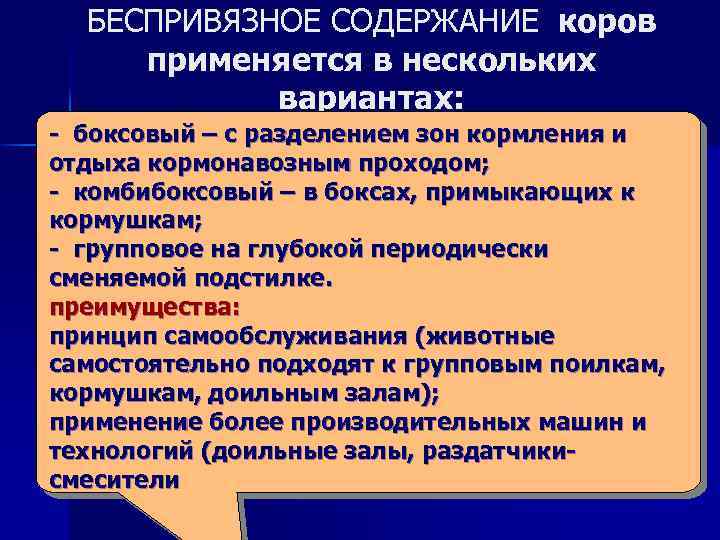 БЕСПРИВЯЗНОЕ СОДЕРЖАНИЕ коров применяется в нескольких вариантах:

- боксовый – с разделением зон кормления и отдыха кормонавозным проходом;
- комбибоксовый – в боксах, примыкающих к кормушкам;
- групповое на глубокой периодически сменяемой подстилке.
преимущества:
принцип самообслуживания (животные самостоятельно подходят к групповым поилкам, кормушкам, доильным залам);
применение более производительных машин и технологий (доильные залы, раздатчики-смесители